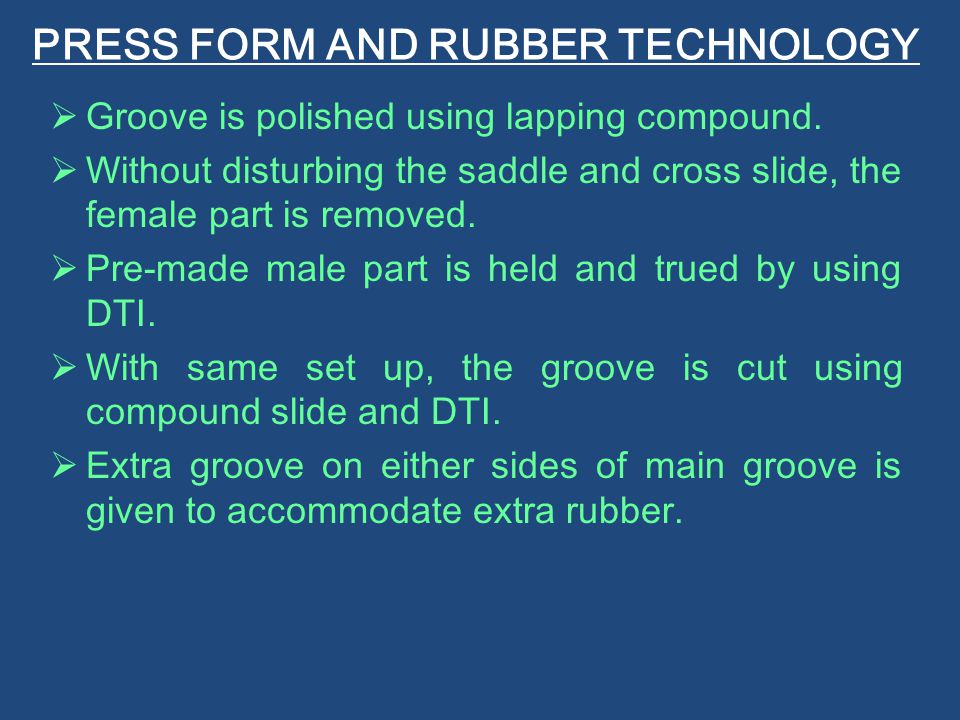 PRESS FORM AND RUBBER TECHNOLOGY

➢ Groove is polished using lapping compound.

➢ Without disturbing the saddle and cross slide, the female part is removed.

➢ Pre-made male part is held and trued by using DTI.

➢ With same set up, the groove is cut using compound slide and DTI.

➢ Extra groove on either sides of main groove is given to accommodate extra rubber.